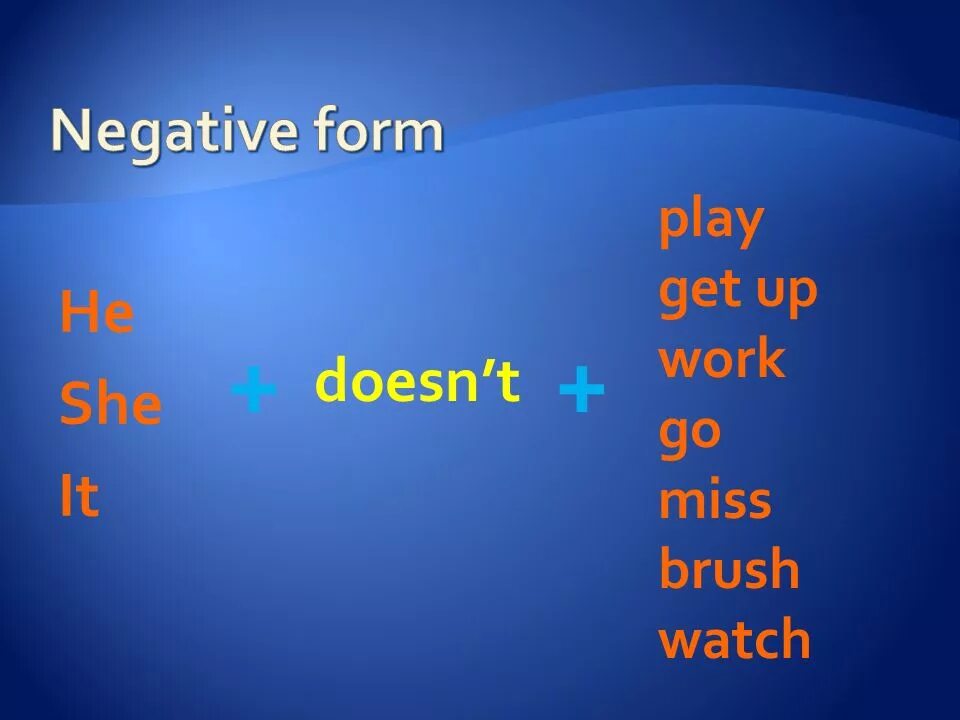 Negative form

He
She
It

+ doesn't +

play
get up
work
go
miss
brush
watch